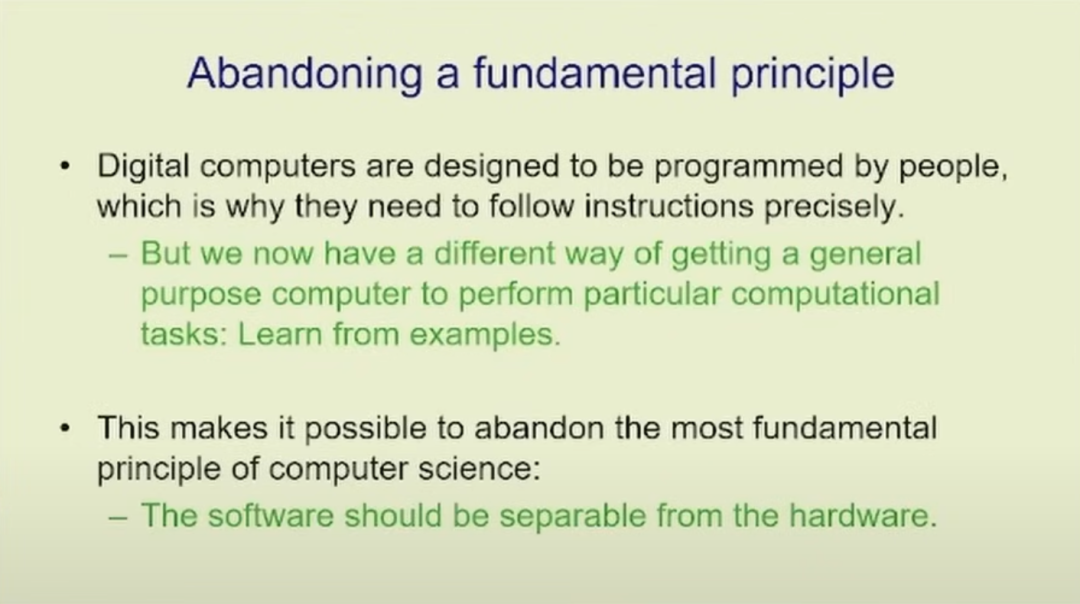 Abandoning a fundamental principle

• Digital computers are designed to be programmed by people, which is why they need to follow instructions precisely.
– But we now have a different way of getting a general purpose computer to perform particular computational tasks: Learn from examples.

• This makes it possible to abandon the most fundamental principle of computer science:
– The software should be separable from the hardware.